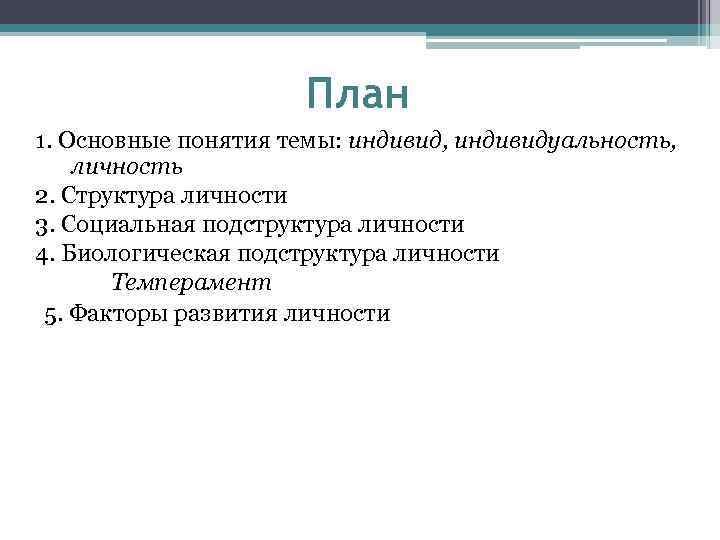 План

1. Основные понятия темы: индивид, индивидуальность, личность
2. Структура личности
3. Социальная подструктура личности
4. Биологическая подструктура личности
Темперамент
5. Факторы развития личности